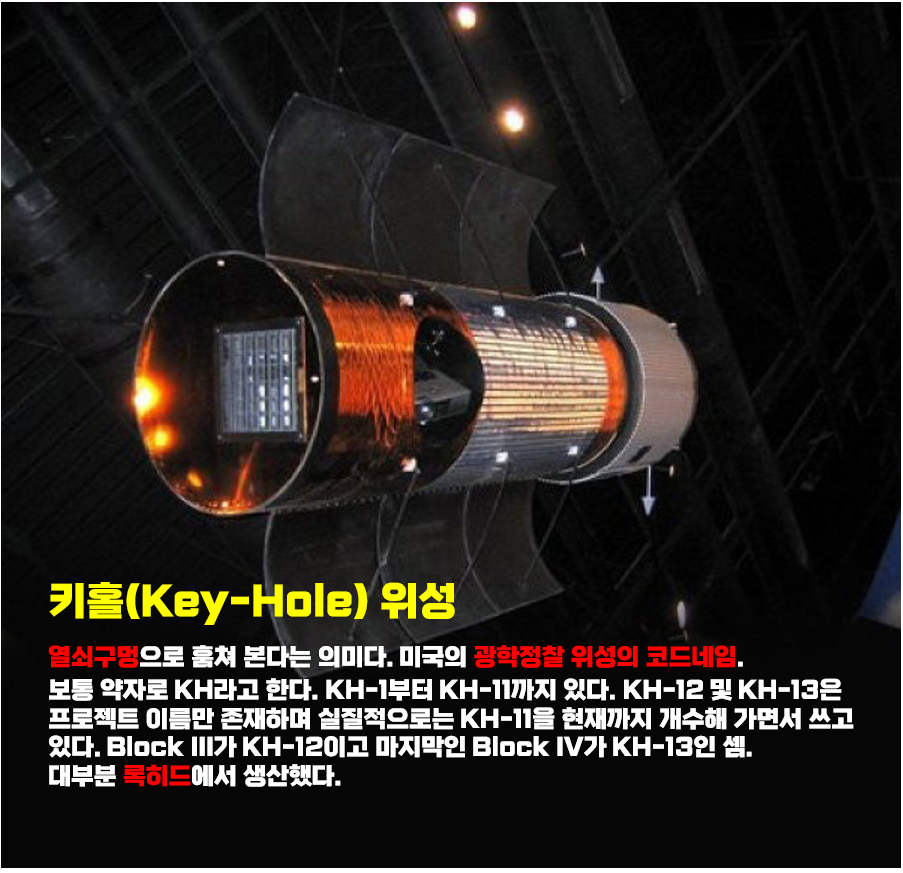 키홀(Key-Hole) 위성

열쇠구멍으로 훔쳐 본다는 의미다. 미국의 광학정찰 위성의 코드네임.
보통 약자로 KH라고 한다. KH-1부터 KH-11까지 있다. KH-12 및 KH-13은 프로젝트 이름만 존재하며 실질적으로는 KH-11을 현재까지 개수해 가면서 쓰고 있다. Block III가 KH-12이고 마지막인 Block IV가 KH-13인 셈.
대부분 록히드에서 생산했다.